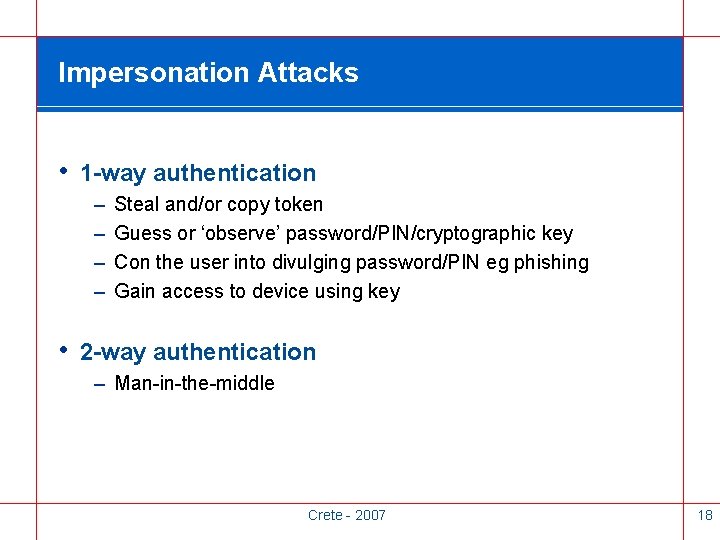 Impersonation Attacks

• 1-way authentication
– Steal and/or copy token
– Guess or ‘observe’ password/PIN/cryptographic key
– Con the user into divulging password/PIN eg phishing
– Gain access to device using key

• 2-way authentication
– Man-in-the-middle

Crete - 2007

18